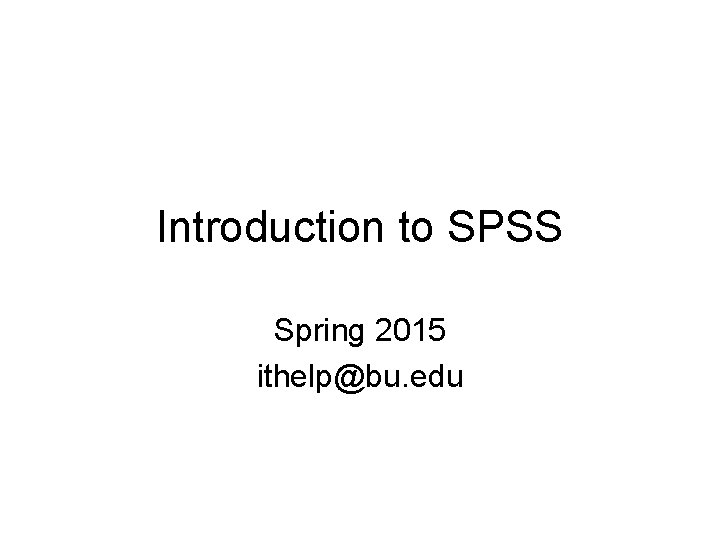 Introduction to SPSS

Spring 2015
ithelp@bu.edu